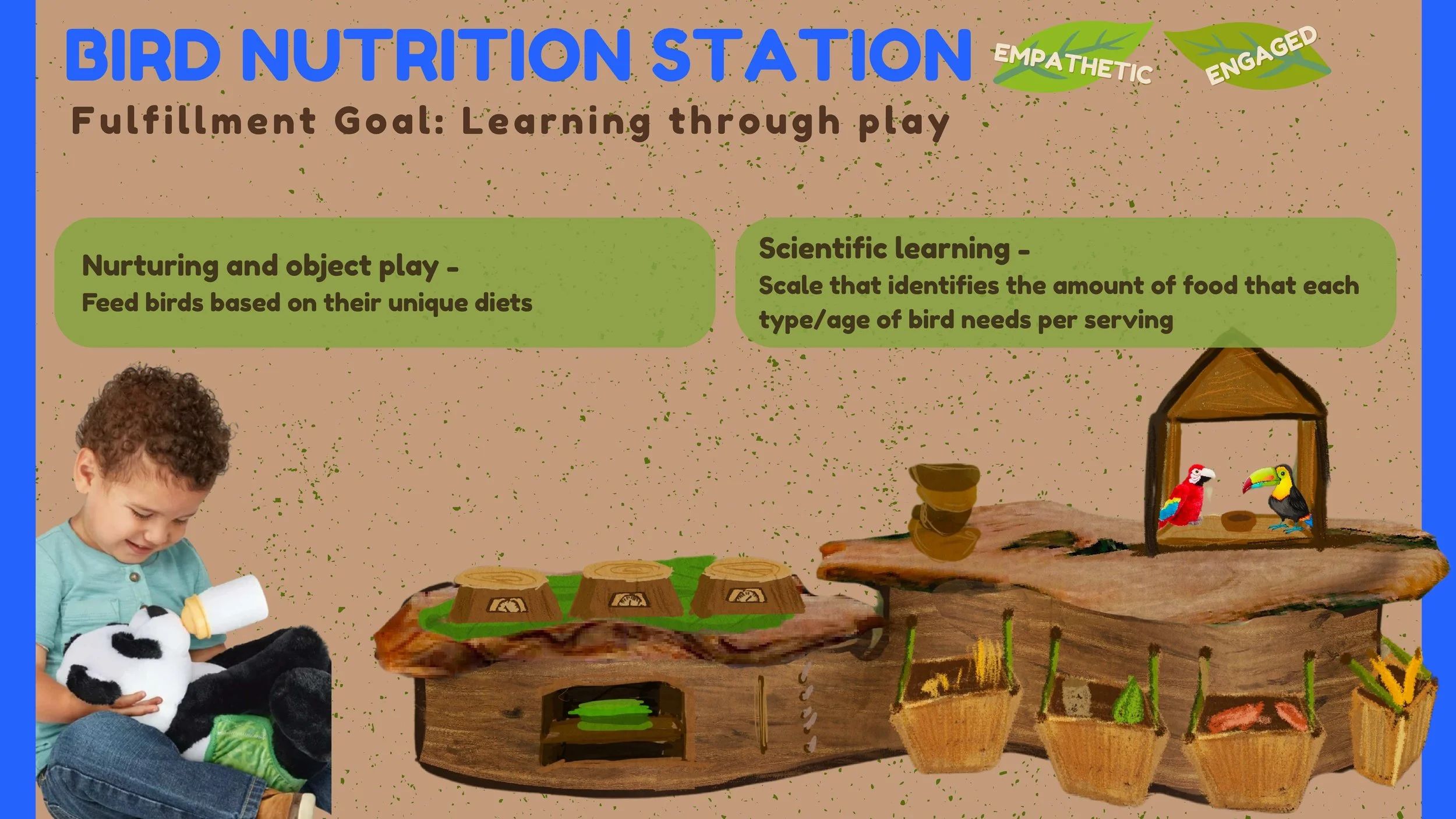 BIRD NUTRITION STATION

EMPATHETIC

ENGAGED

Fulfillment Goal: Learning through play

Nurturing and object play -
Feed birds based on their unique diets

Scientific learning -
Scale that identifies the amount of food that each type/age of bird needs per serving